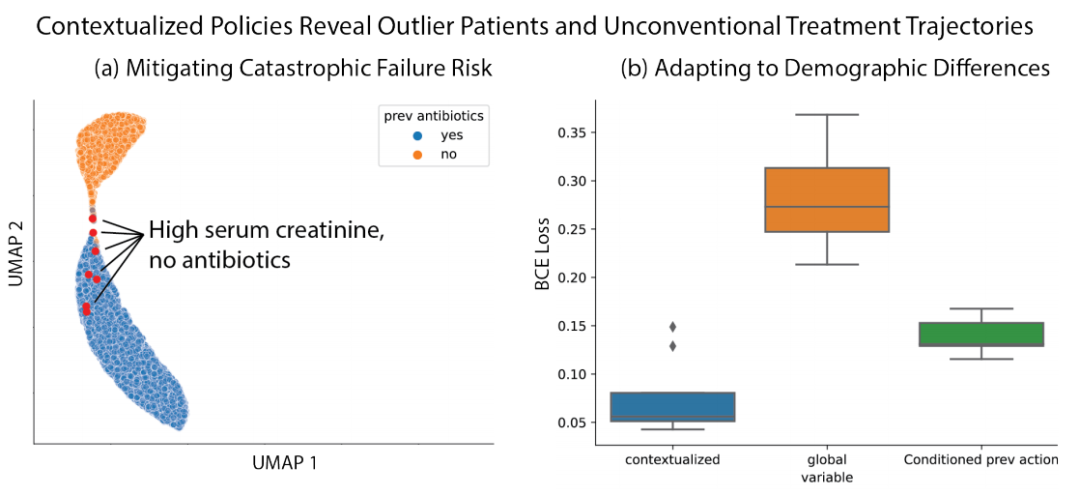 Contextualized Policies Reveal Outlier Patients and Unconventional Treatment Trajectories

(a) Mitigating Catastrophic Failure Risk

prev antibiotics
yes
no

High serum creatinine, no antibiotics

UMAP 2

UMAP 1

(b) Adapting to Demographic Differences

BCE Loss

0.35
0.30
0.25
0.20
0.15
0.10
0.05

contextualized
global variable
Conditioned prev action